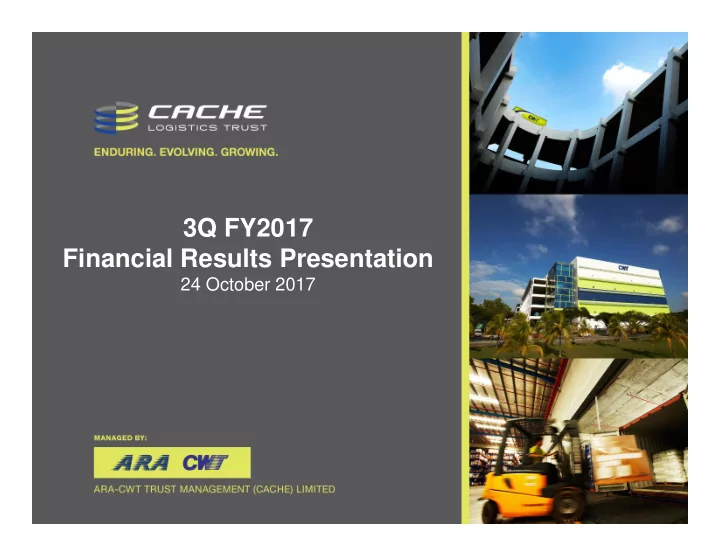 CACHE
LOGISTICS TRUST

ENDURING. EVOLVING. GROWING.

3Q FY2017
Financial Results Presentation
24 October 2017

MANAGED BY:
ARA CWT
ARA-CWT TRUST MANAGEMENT (CACHE) LIMITED

CWT

CWT